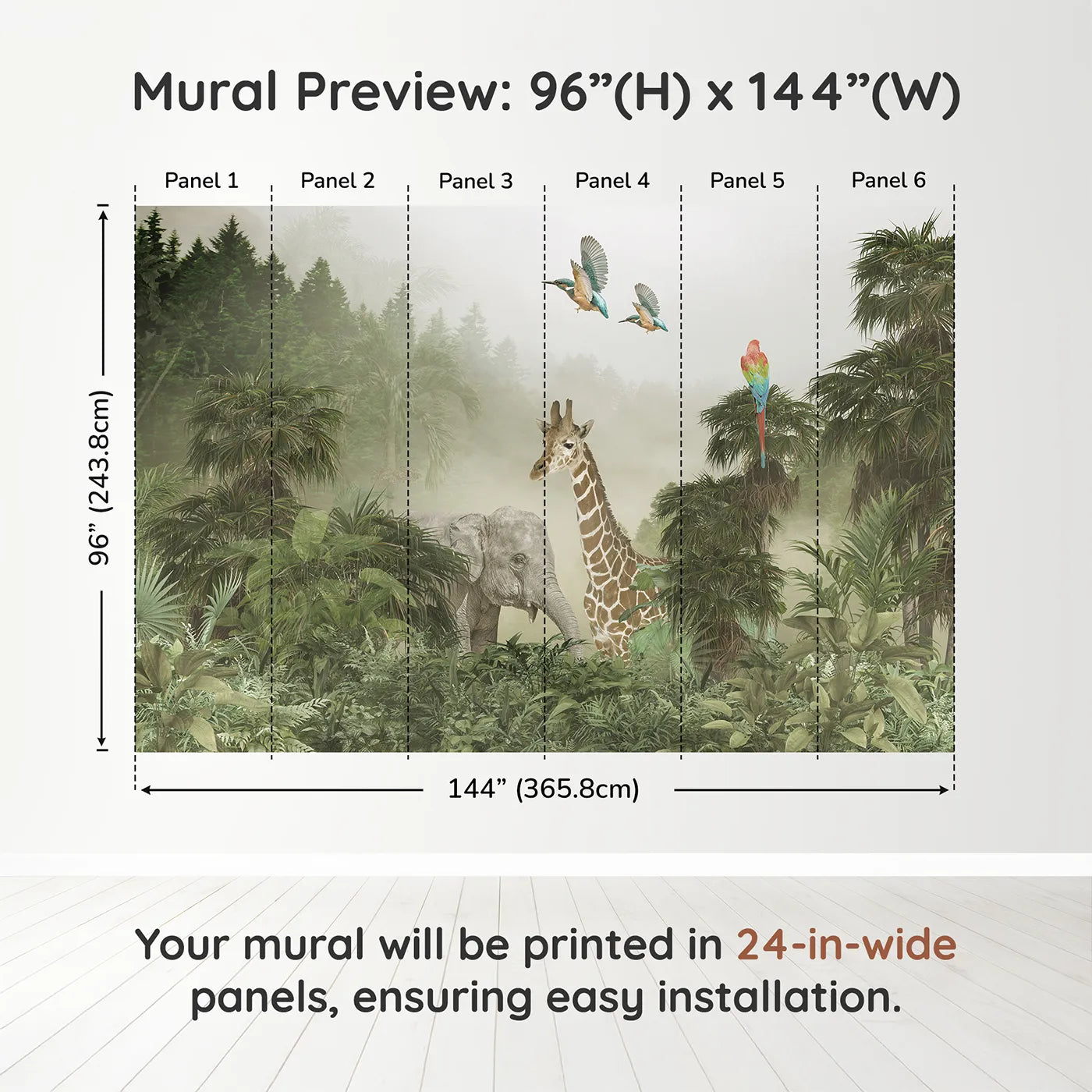 Mural Preview: 96”(H) x 144”(W)

Panel 1
Panel 2
Panel 3
Panel 4
Panel 5
Panel 6

96” (243.8cm)

144” (365.8cm)

Your mural will be printed in 24-in-wide panels, ensuring easy installation.